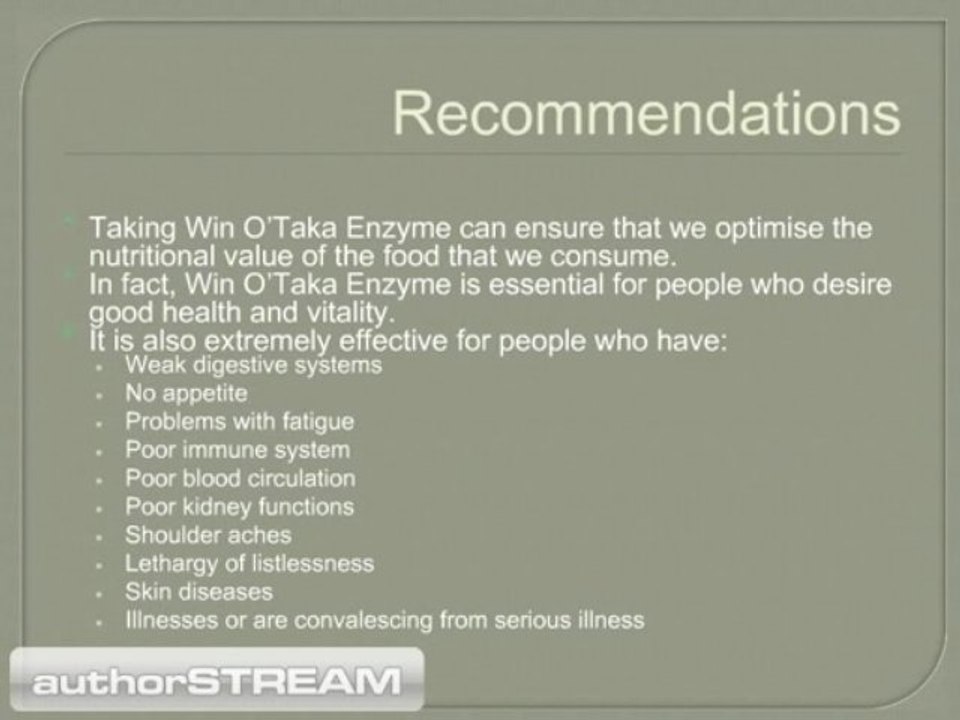 Recommendations

Taking Win O'Taka Enzyme can ensure that we optimise the nutritional value of the food that we consume.

In fact, Win O'Taka Enzyme is essential for people who desire good health and vitality.

It is also extremely effective for people who have:

- Weak digestive systems
- No appetite
- Problems with fatigue
- Poor immune system
- Poor blood circulation
- Poor kidney functions
- Shoulder aches
- Lethargy of listlessness
- Skin diseases
- Illnesses or are convalescing from serious illness

authorSTREAM